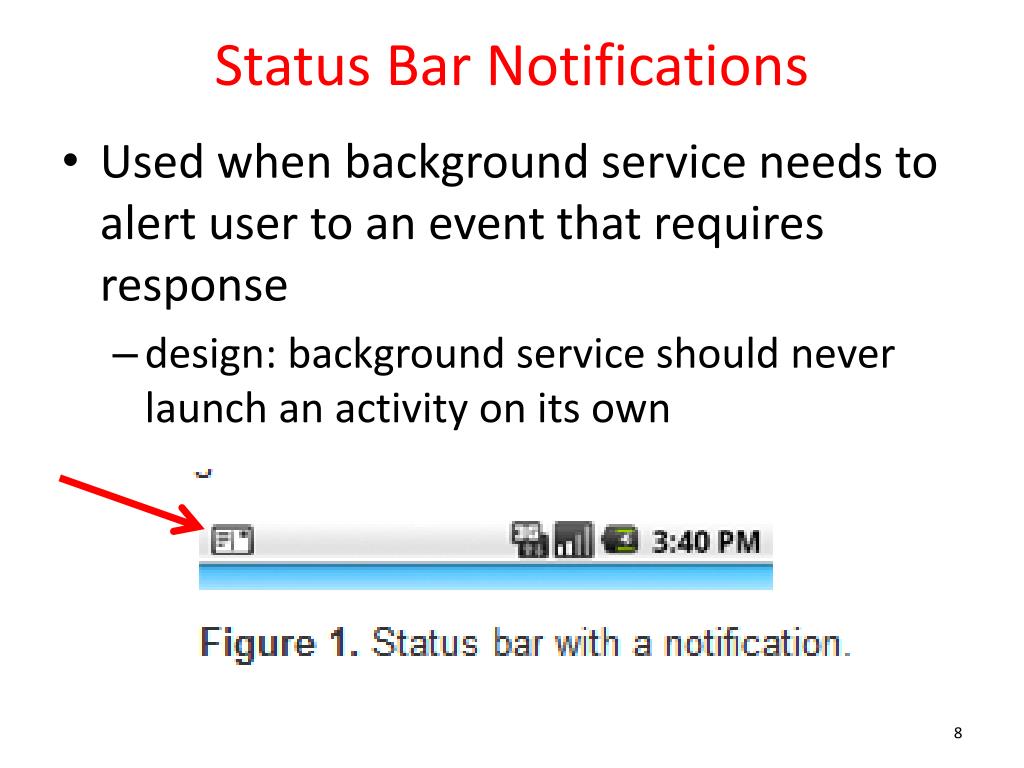 Status Bar Notifications

• Used when background service needs to alert user to an event that requires response

– design: background service should never launch an activity on its own

3:40 PM

Figure 1. Status bar with a notification.

8